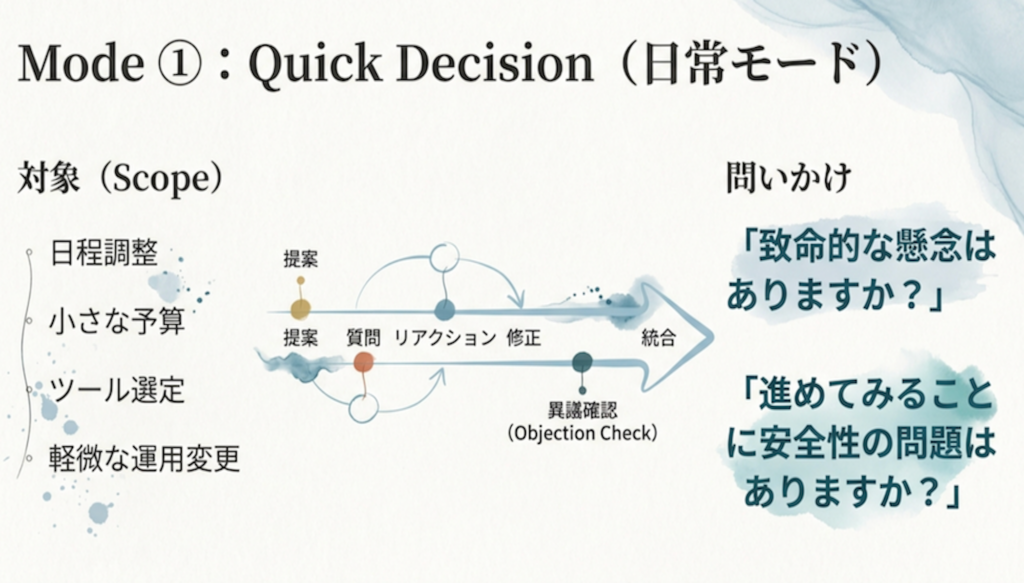 Mode ①：Quick Decision（日常モード）

対象（Scope）

日程調整

小さな予算

ツール選定

軽微な運用変更

提案

提案　質問　リアクション　修正　統合

異議確認
(Objection Check)

問いかけ

「致命的な懸念はありますか？」

「進めてみることに安全性の問題はありますか？」